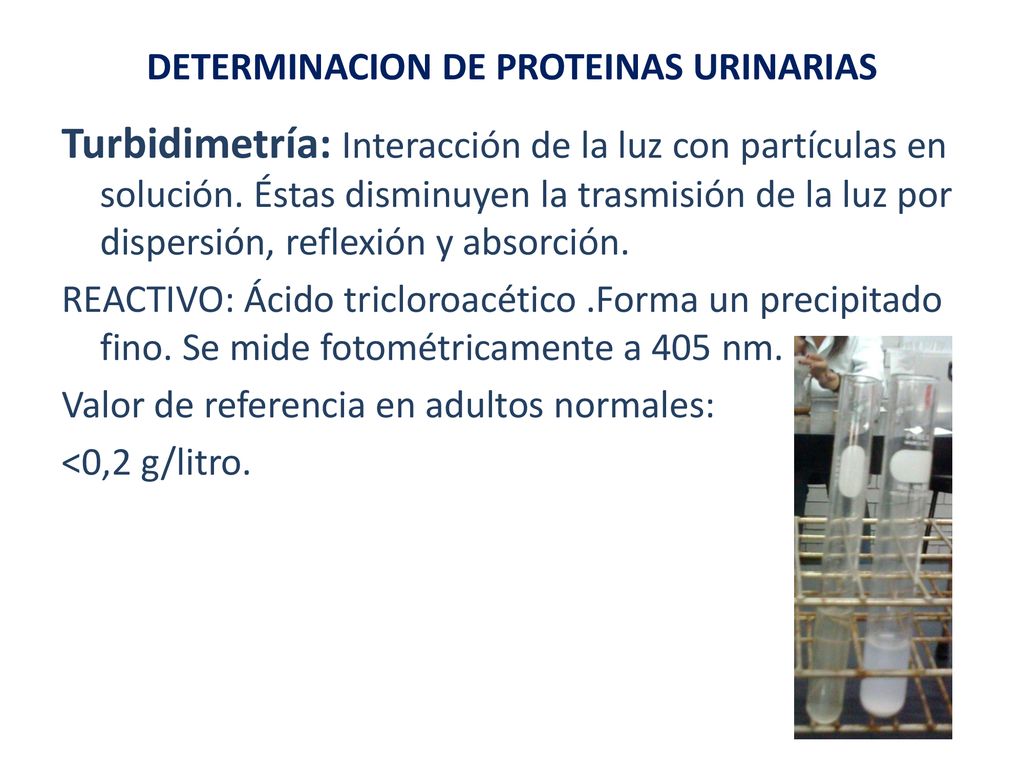 DETERMINACION DE PROTEINAS URINARIAS

Turbidimetría: Interacción de la luz con partículas en solución. Éstas disminuyen la trasmisión de la luz por dispersión, reflexión y absorción.

REACTIVO: Ácido tricloroacético .Forma un precipitado fino. Se mide fotométricamente a 405 nm.

Valor de referencia en adultos normales:

<0,2 g/litro.